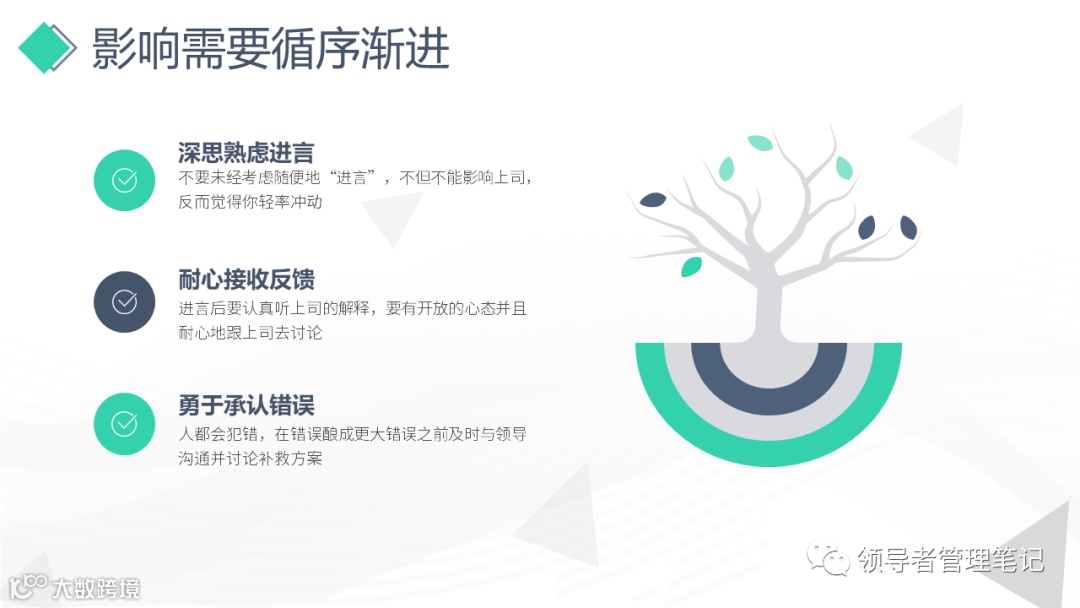 影响需要循序渐进

深思熟虑进言

不要未经考虑随便地“进言”，不但不能影响上司，反而觉得你轻率冲动

耐心接收反馈

进言后要认真听上司的解释，要有开放的心态并且耐心地跟上司去讨论

勇于承认错误

人都会犯错，在错误酿成更大错误之前及时与领导沟通并讨论补救方案

领导者管理笔记

大数跨境